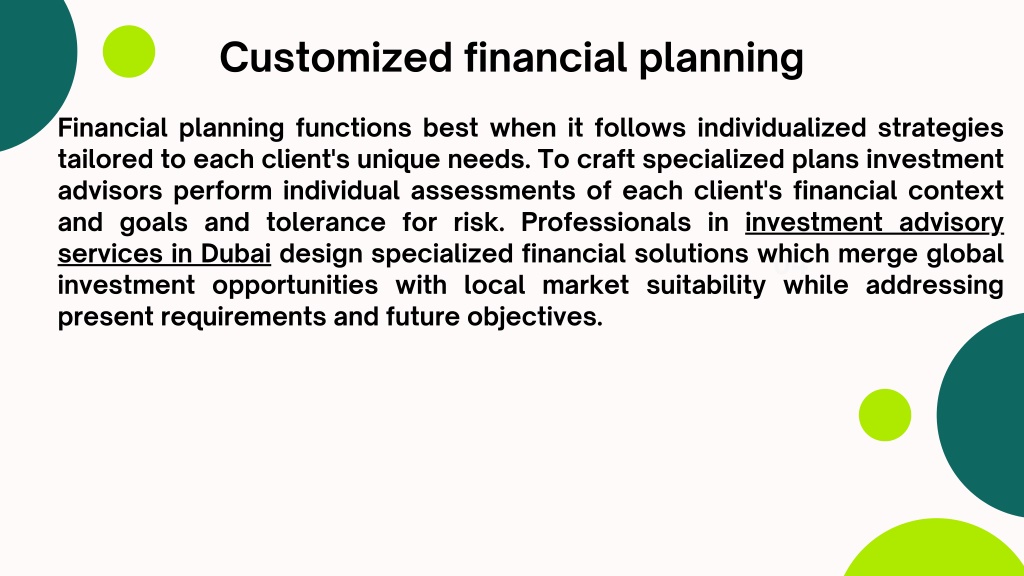 Customized financial planning

Financial planning functions best when it follows individualized strategies tailored to each client's unique needs. To craft specialized plans investment advisors perform individual assessments of each client's financial context and goals and tolerance for risk. Professionals in investment advisory services in Dubai design specialized financial solutions which merge global investment opportunities with local market suitability while addressing present requirements and future objectives.